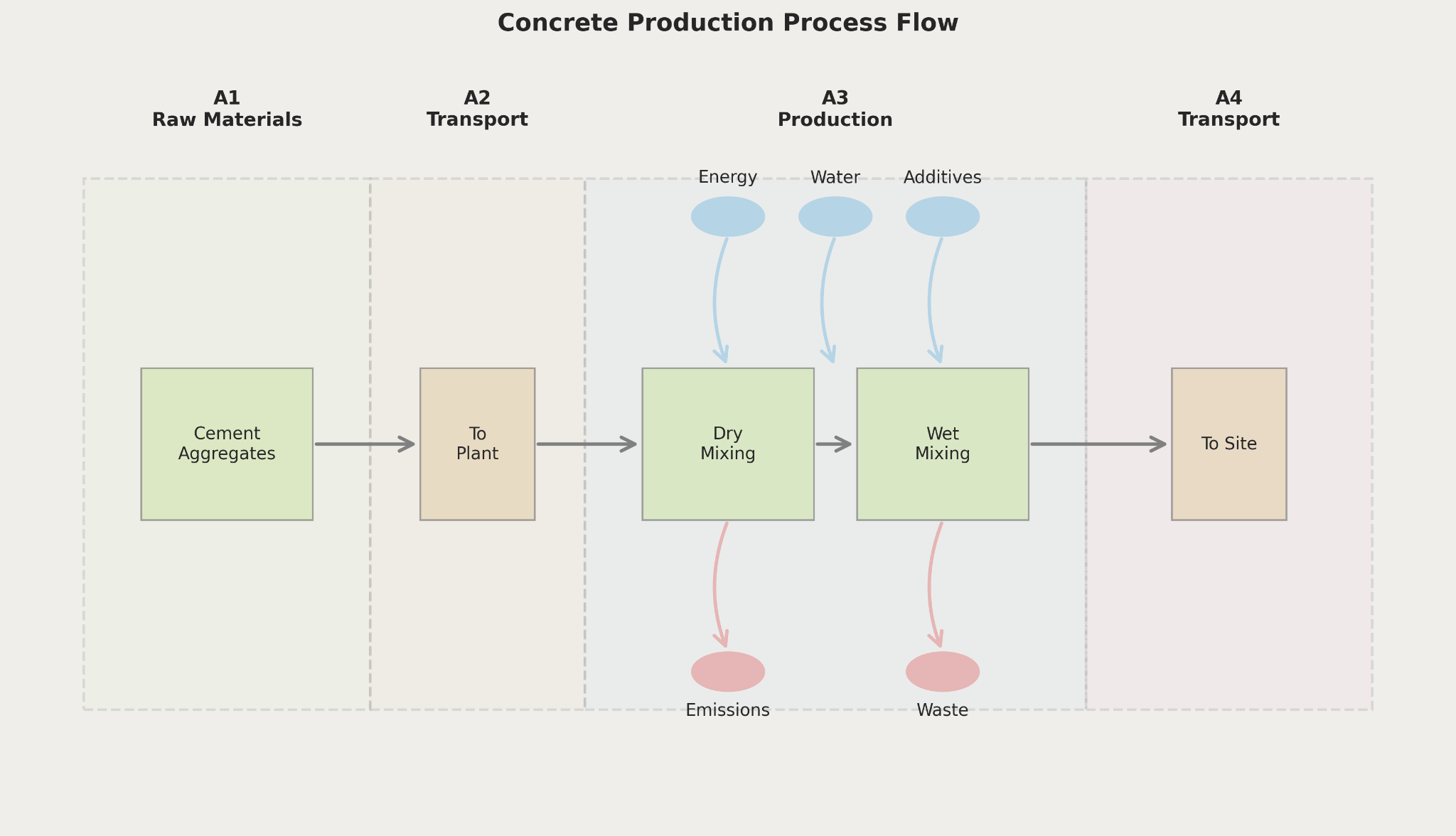 Concrete Production Process Flow

A1
Raw Materials

A2
Transport

A3
Production

A4
Transport

Energy

Water

Additives

Cement
Aggregates

To
Plant

Dry
Mixing

Wet
Mixing

To Site

Emissions

Waste